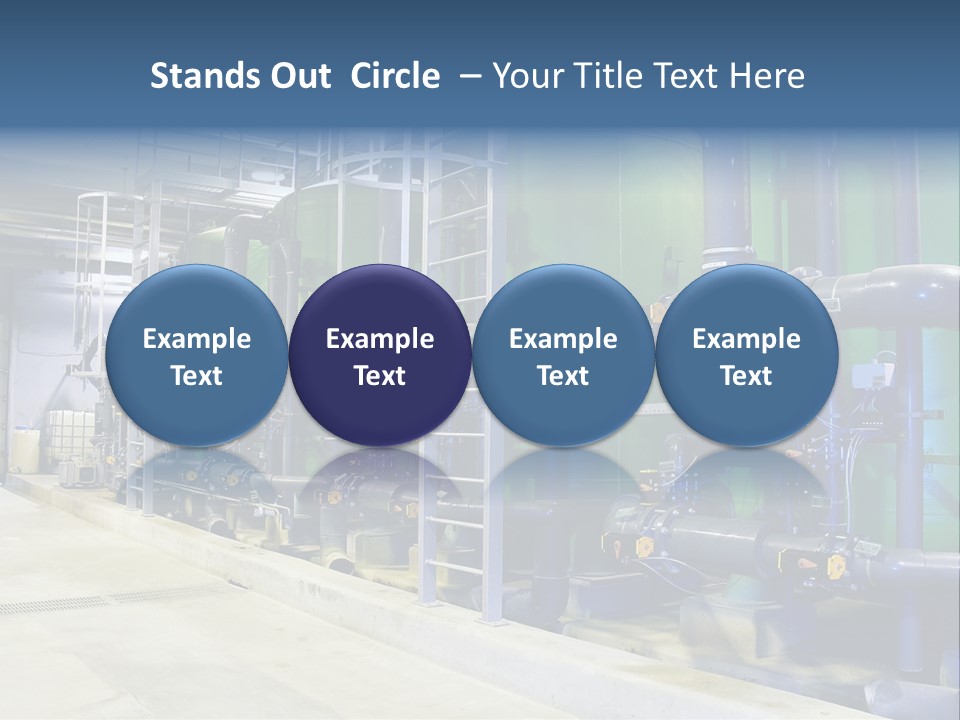 Stands Out Circle – Your Title Text Here

Example Text

Example Text

Example Text

Example Text